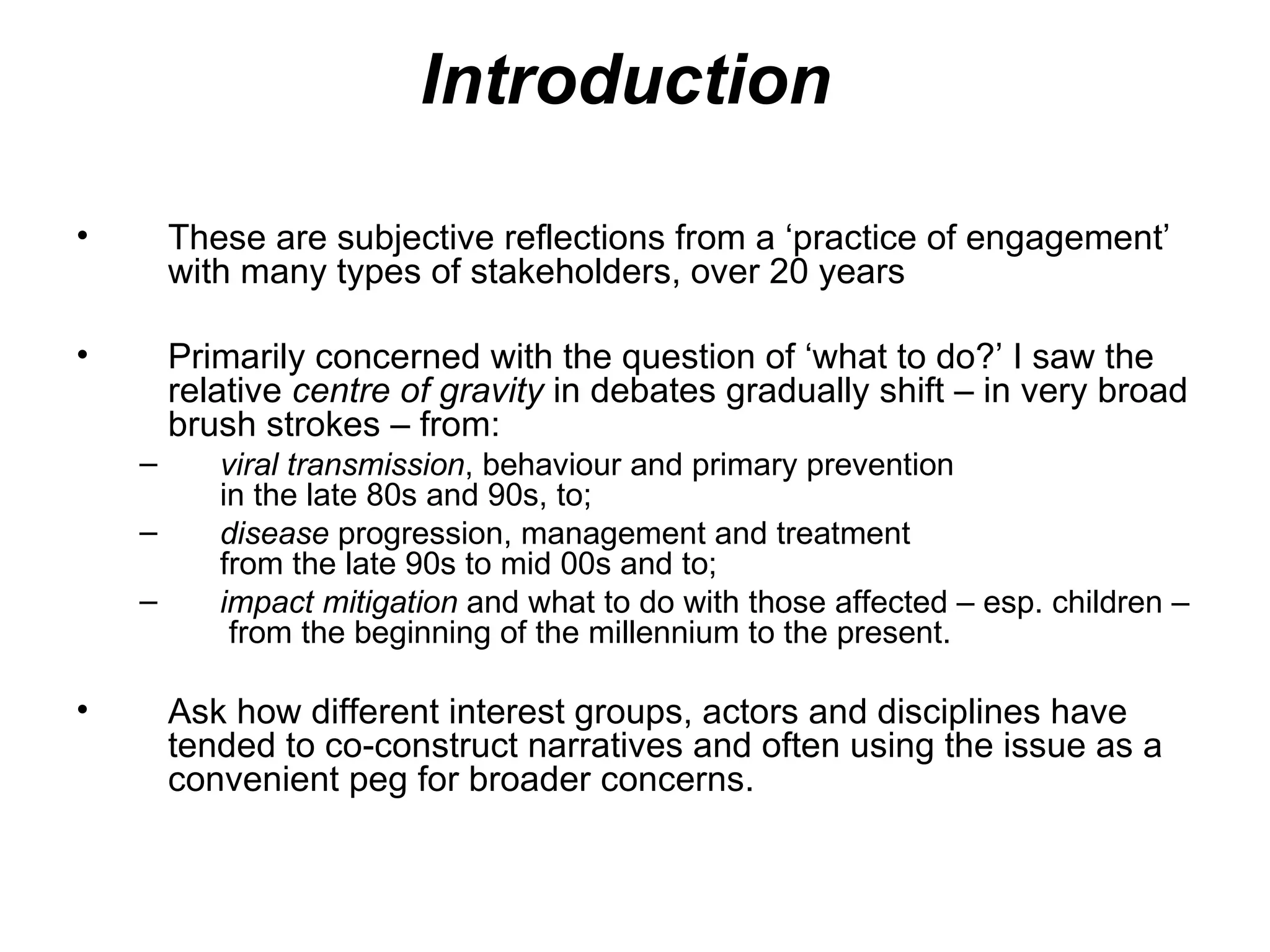 Introduction

• These are subjective reflections from a ‘practice of engagement’ with many types of stakeholders, over 20 years

• Primarily concerned with the question of ‘what to do?’ I saw the relative centre of gravity in debates gradually shift – in very broad brush strokes – from:
– viral transmission, behaviour and primary prevention in the late 80s and 90s, to;
– disease progression, management and treatment from the late 90s to mid 00s and to;
– impact mitigation and what to do with those affected – esp. children – from the beginning of the millennium to the present.

• Ask how different interest groups, actors and disciplines have tended to co-construct narratives and often using the issue as a convenient peg for broader concerns.